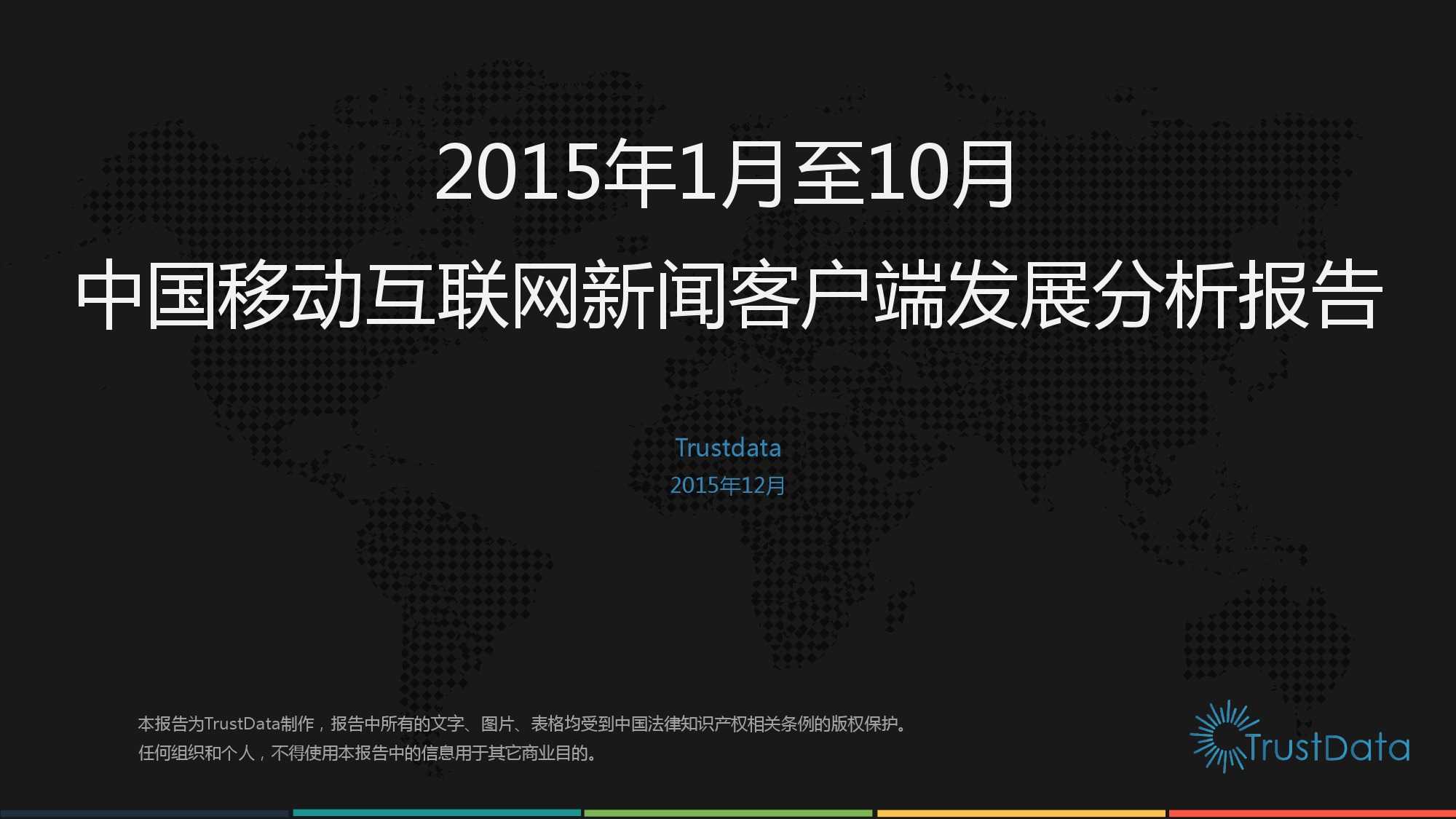 2015年1月至10月
中国移动互联网新闻客户端发展分析报告

Trustdata
2015年12月

本报告为TrustData制作，报告中所有的文字、图片、表格均受到中国法律知识产权相关条例的版权保护。
任何组织和个人，不得使用本报告中的信息用于其它商业目的。

TrustData